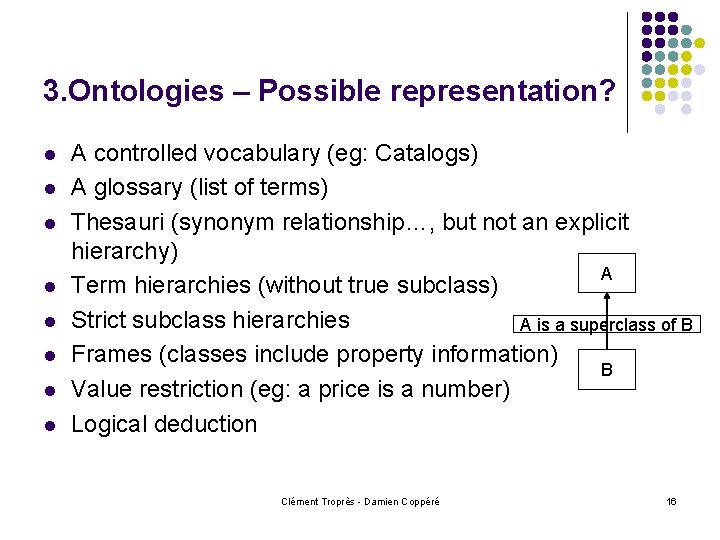 3.Ontologies – Possible representation?

- A controlled vocabulary (eg: Catalogs)
- A glossary (list of terms)
- Thesauri (synonym relationship…, but not an explicit hierarchy)
- Term hierarchies (without true subclass)
- Strict subclass hierarchies
- Frames (classes include property information)
- Value restriction (eg: a price is a number)
- Logical deduction

A

A is a superclass of B

B

Clément Troprès - Damien Coppéré

16